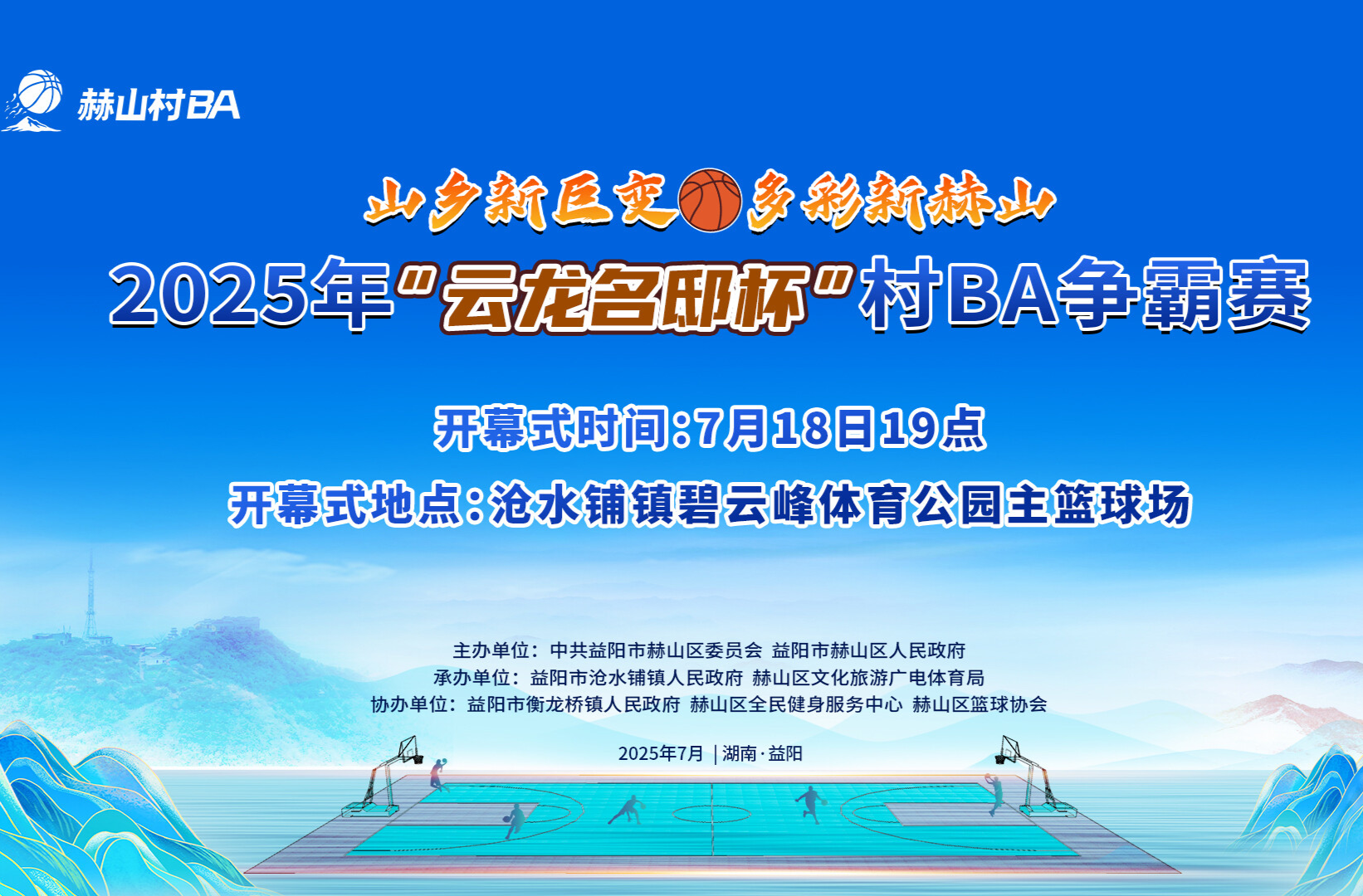 赫山村BA

山乡新巨变 多彩新赫山

2025年“云龙名邸杯”村BA争霸赛

开幕式时间:7月18日19点

开幕式地点:沧水铺镇碧云峰体育公园主篮球场

主办单位：中共益阳市赫山区委员会 益阳市赫山区人民政府
承办单位：益阳市沧水铺镇人民政府 赫山区文化旅游广电体育局
协办单位：益阳市衡龙桥镇人民政府 赫山区全民健身服务中心 赫山区篮球协会

2025年7月 | 湖南·益阳